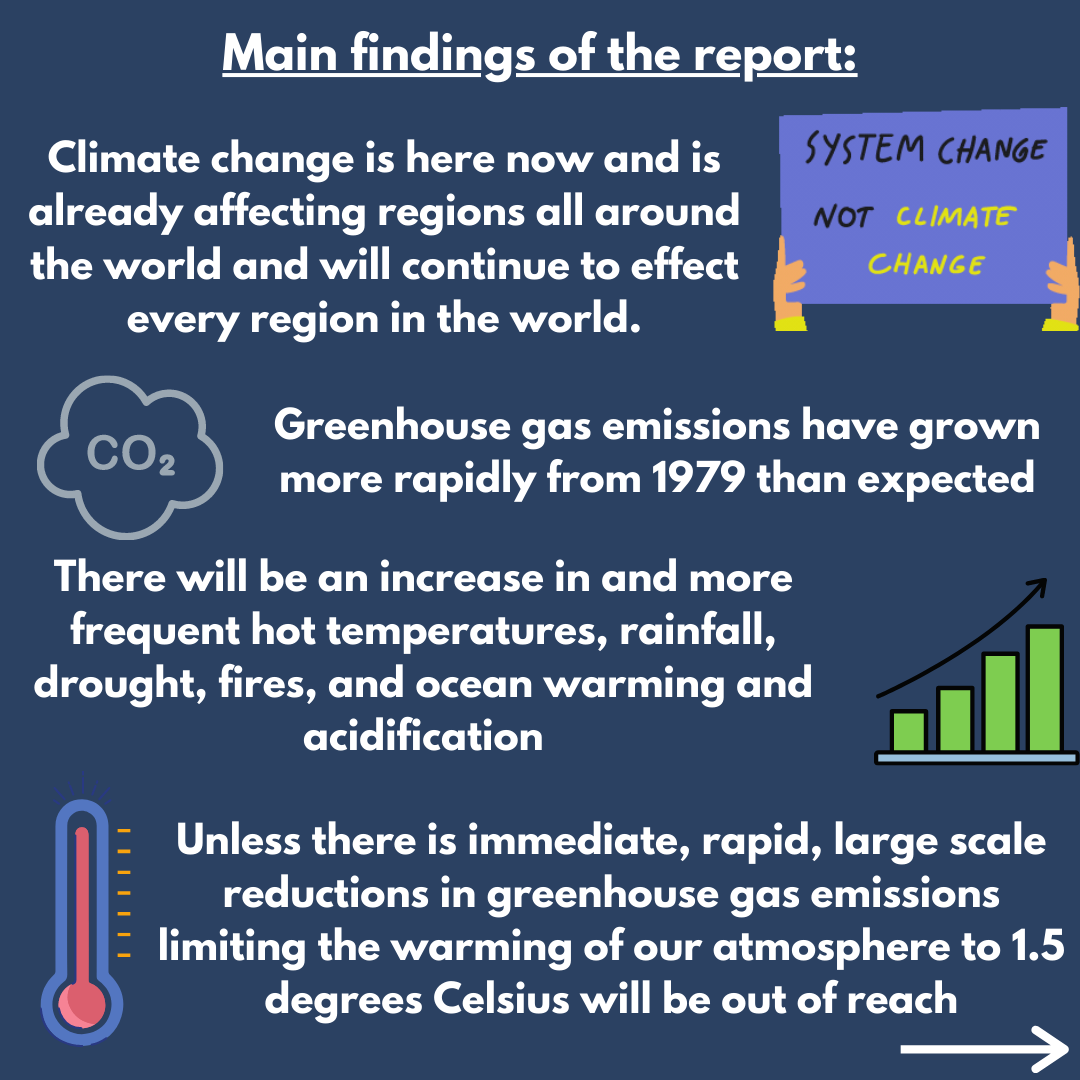 Main findings of the report:

Climate change is here now and is already affecting regions all around the world and will continue to effect every region in the world.

SYSTEM CHANGE NOT CLIMATE CHANGE

$CO_2$

Greenhouse gas emissions have grown more rapidly from 1979 than expected

There will be an increase in and more frequent hot temperatures, rainfall, drought, fires, and ocean warming and acidification

Unless there is immediate, rapid, large scale reductions in greenhouse gas emissions limiting the warming of our atmosphere to 1.5 degrees Celsius will be out of reach